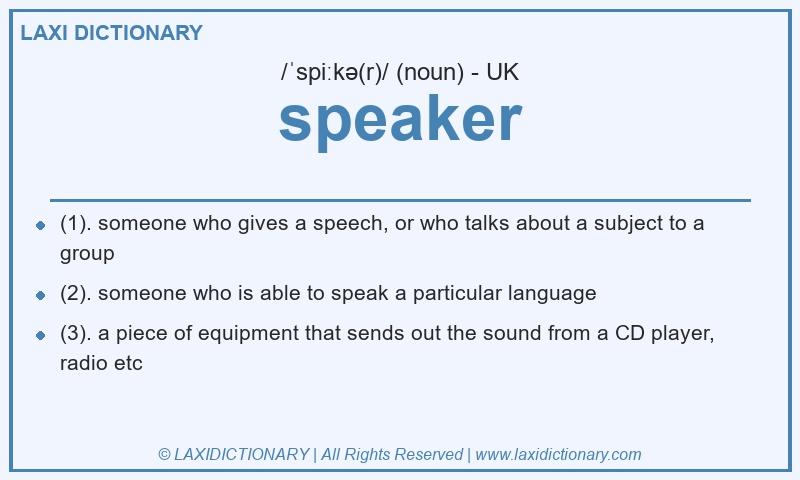 LAXI DICTIONARY

/ˈspiːkə(r)/ (noun) - UK

speaker

- (1). someone who gives a speech, or who talks about a subject to a group
- (2). someone who is able to speak a particular language
- (3). a piece of equipment that sends out the sound from a CD player, radio etc

© LAXIDICTIONARY | All Rights Reserved | www.laxidictionary.com